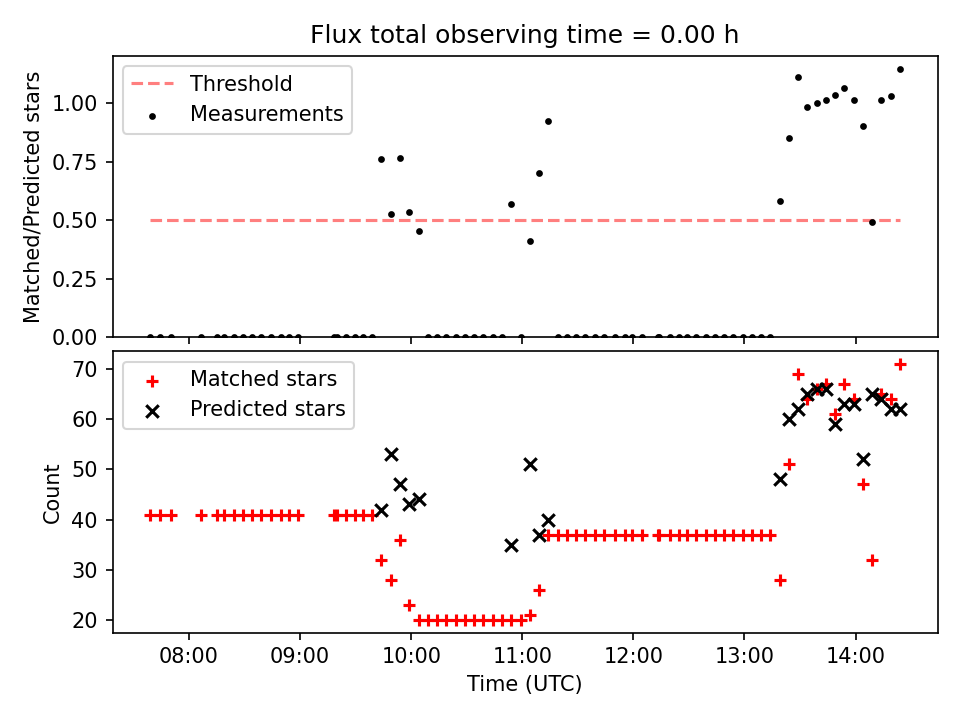 Flux total observing time = 0.00 h

Threshold
Measurements

Matched/Predicted stars

1.00
0.75
0.50
0.25
0.00

Matched stars
Predicted stars

Count

70
60
50
40
30
20

08:00
09:00
10:00
11:00
12:00
13:00
14:00

Time (UTC)